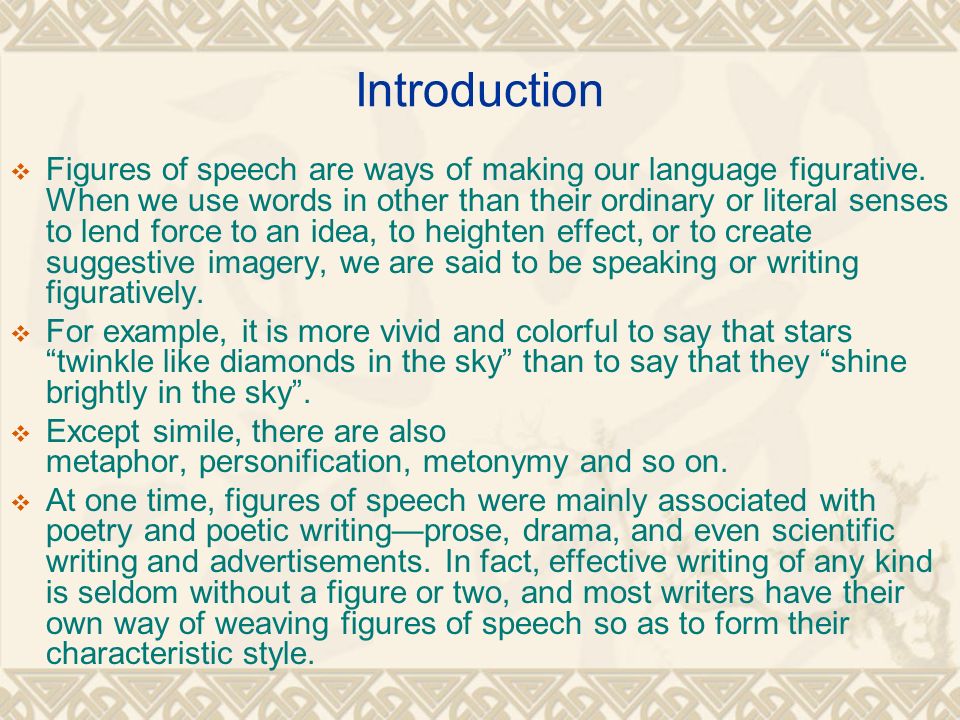 Introduction

❖ Figures of speech are ways of making our language figurative. When we use words in other than their ordinary or literal senses to lend force to an idea, to heighten effect, or to create suggestive imagery, we are said to be speaking or writing figuratively.

❖ For example, it is more vivid and colorful to say that stars “twinkle like diamonds in the sky” than to say that they “shine brightly in the sky”.

❖ Except simile, there are also metaphor, personification, metonymy and so on.

❖ At one time, figures of speech were mainly associated with poetry and poetic writing—prose, drama, and even scientific writing and advertisements. In fact, effective writing of any kind is seldom without a figure or two, and most writers have their own way of weaving figures of speech so as to form their characteristic style.